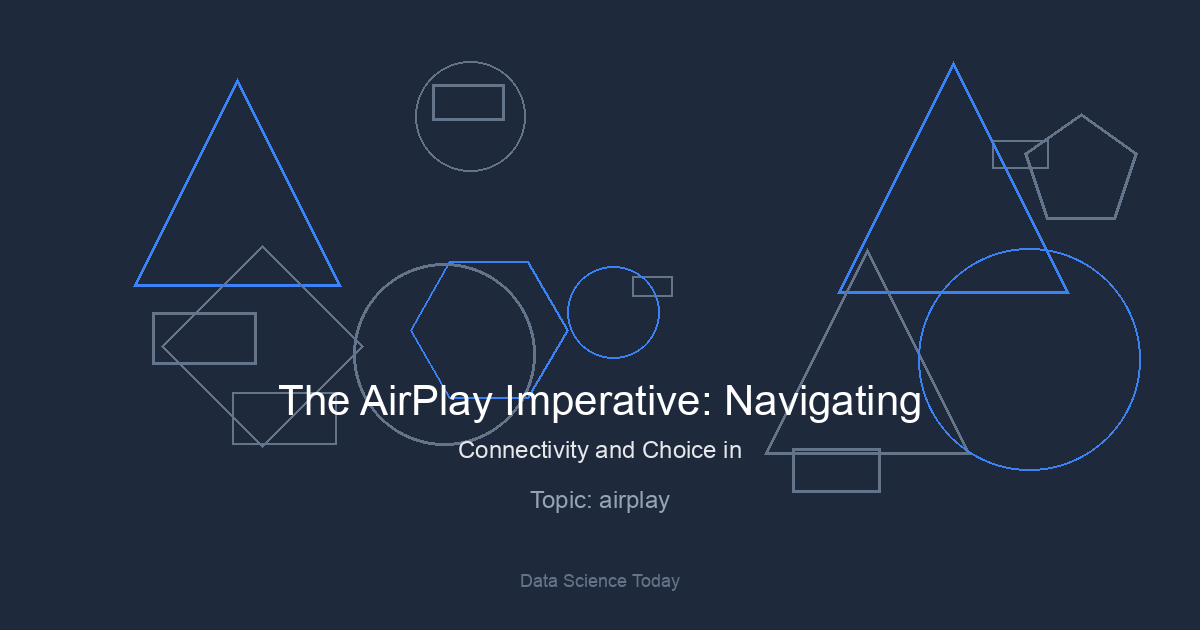 The AirPlay Imperative: Navigating

Connectivity and Choice in

Topic: airplay

Data Science Today